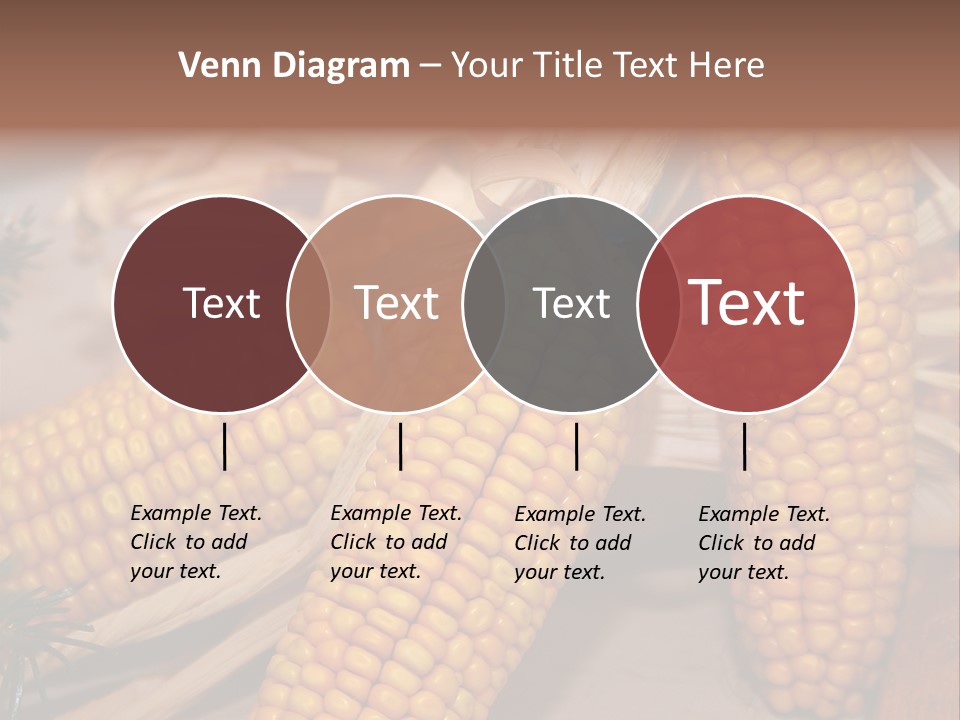 Venn Diagram – Your Title Text Here

Text

Text

Text

Text

Example Text. Click to add your text.

Example Text. Click to add your text.

Example Text. Click to add your text.

Example Text. Click to add your text.